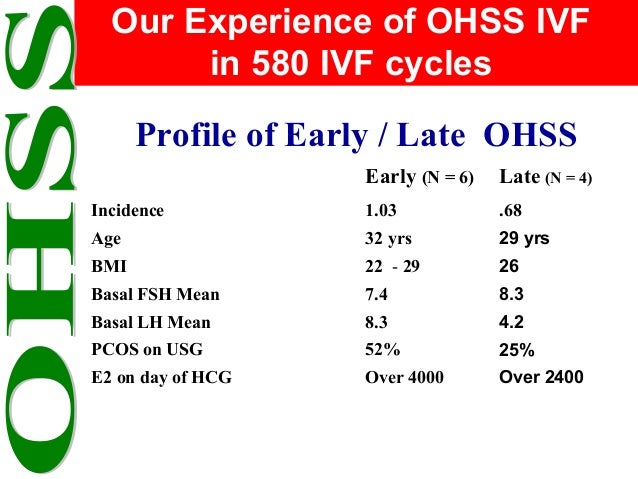 OHSS

Our Experience of OHSS IVF in 580 IVF cycles

Profile of Early / Late OHSS

| | Early (N = 6) | Late (N = 4) |
|---|---|---|
| Incidence | 1.03 | .68 |
| Age | 32 yrs | 29 yrs |
| BMI | 22 - 29 | 26 |
| Basal FSH Mean | 7.4 | 8.3 |
| Basal LH Mean | 8.3 | 4.2 |
| PCOS on USG | 52% | 25% |
| E2 on day of HCG | Over 4000 | Over 2400 |